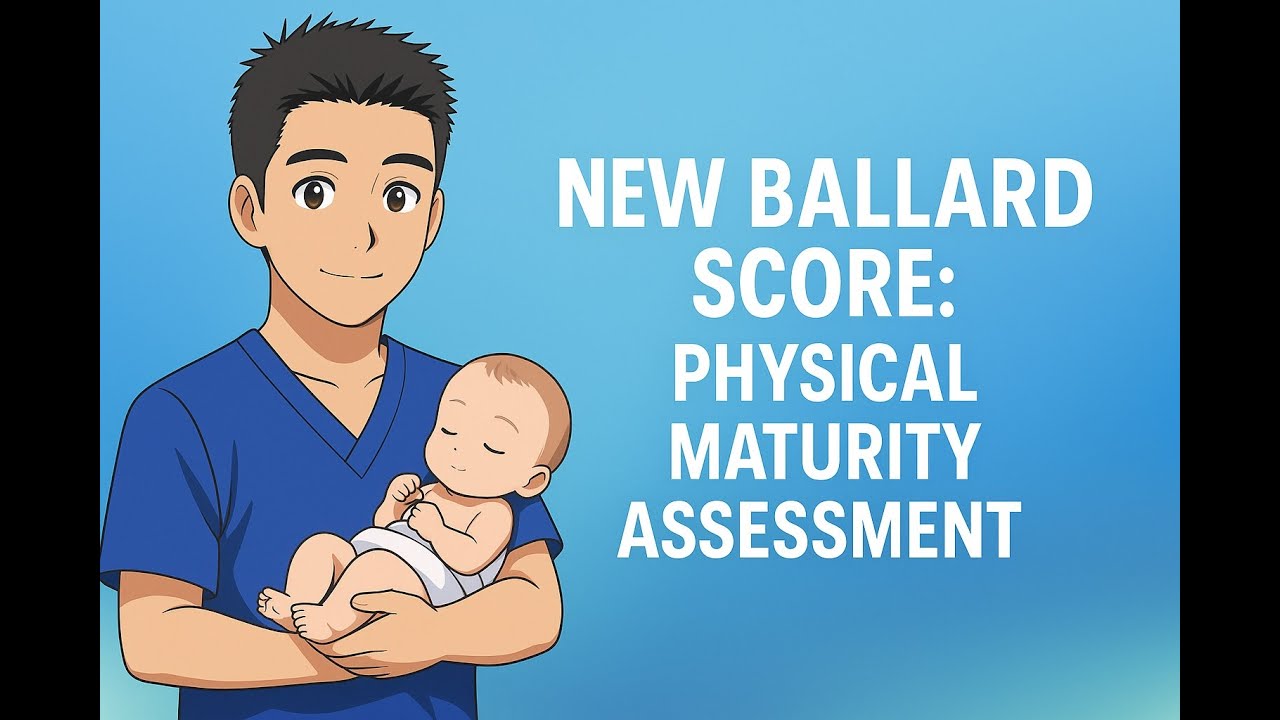 NEW BALLARD SCORE: PHYSICAL MATURITY ASSESSMENT